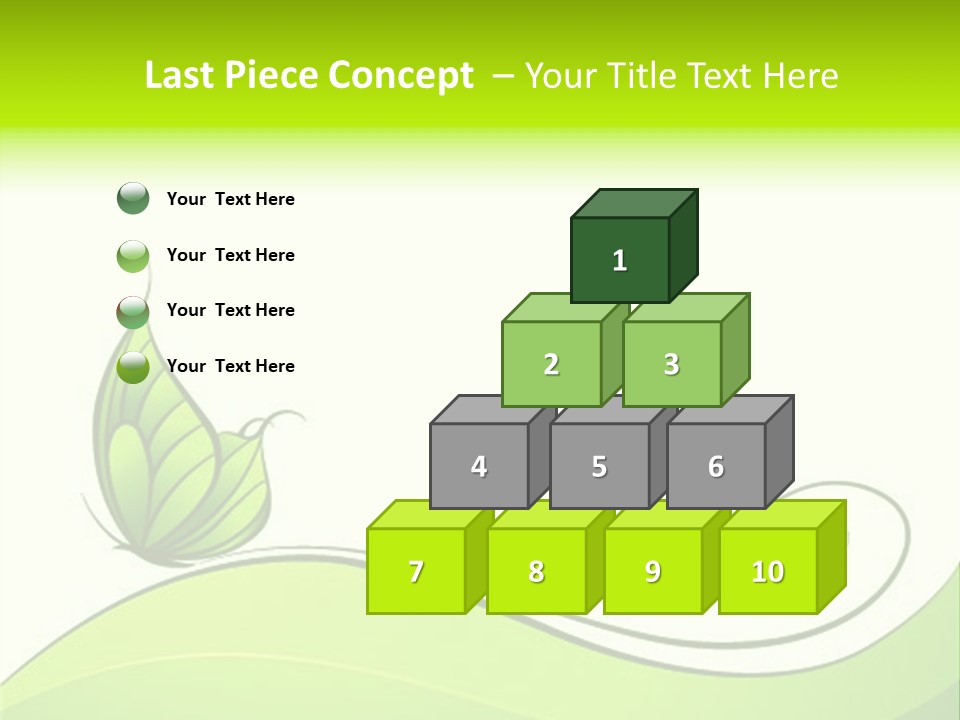 Last Piece Concept – Your Title Text Here

Your Text Here

Your Text Here

Your Text Here

Your Text Here

1

2 3

4 5 6

7 8 9 10